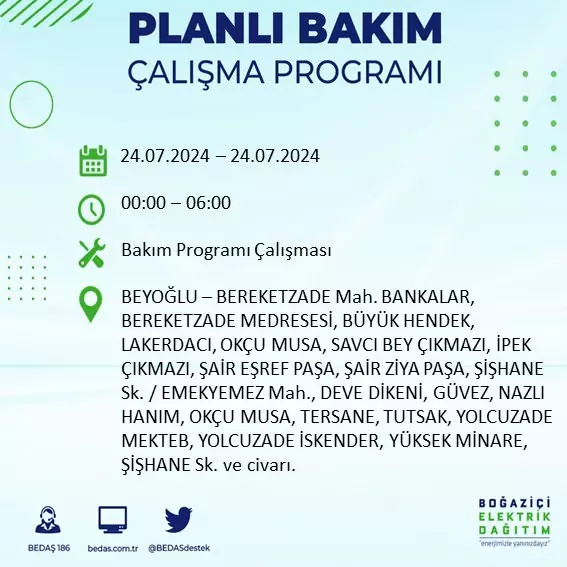 PLANLI BAKIM
ÇALIŞMA PROGRAMI

24.07.2024 – 24.07.2024

00:00 – 06:00

Bakım Programı Çalışması

BEYOĞLU – BEREKETZADE Mah. BANKALAR, BEREKETZADE MEDRESESİ, BÜYÜK HENDEK, LAKERDACI, OKÇU MUSA, SAVCI BEY ÇIKMAZI, İPEK ÇIKMAZI, ŞAİR EŞREF PAŞA, ŞAİR ZİYA PAŞA, ŞİŞHANE Sk. / EMEKYEMEZ Mah., DEVE DİKENİ, GÜVEZ, NAZLI HANIM, OKÇU MUSA, TERSANE, TUTSAK, YOLCUZADE MEKTEB, YOLCUZADE İSKENDER, YÜKSEK MİNARE, ŞİŞHANE Sk. ve civarı.

BEDAŞ 186
bedas.com.tr
@BEDASdestek

BOĞAZİÇİ
ELEKTRİK
DAĞITIM
"enerjimizle yanınızdayız"